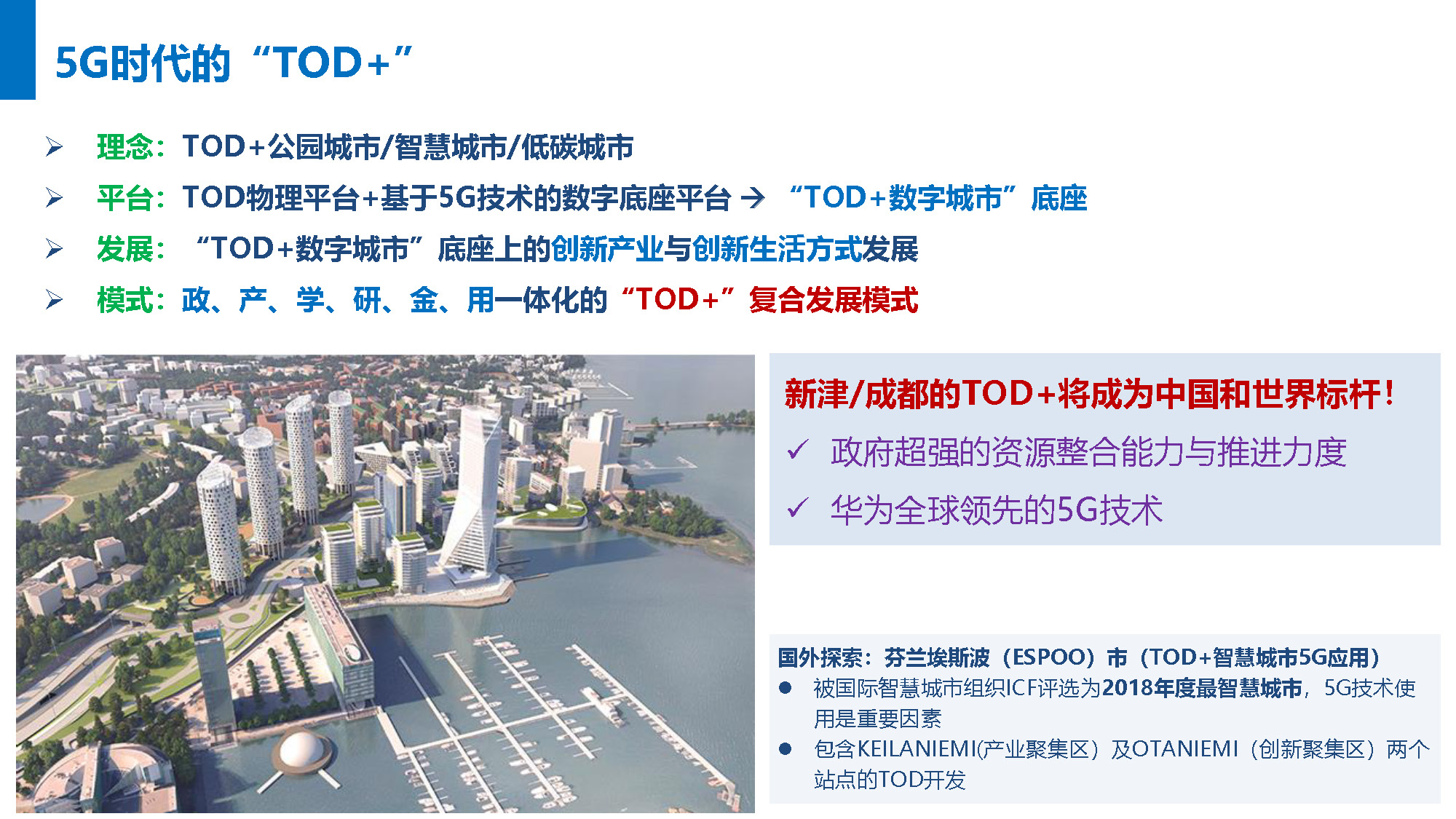 5G时代的“TOD+”

➢ 理念：TOD+公园城市/智慧城市/低碳城市

➢ 平台：TOD物理平台+基于5G技术的数字底座平台 → “TOD+数字城市”底座

➢ 发展：“TOD+数字城市”底座上的创新产业与创新生活方式发展

➢ 模式：政、产、学、研、金、用一体化的“TOD+”复合发展模式

新津/成都的TOD+将成为中国和世界标杆！

✓ 政府超强的资源整合能力与推进力度

✓ 华为全球领先的5G技术

国外探索：芬兰埃斯波（ESPOO）市（TOD+智慧城市5G应用）

● 被国际智慧城市组织ICF评选为2018年度最智慧城市，5G技术使用是重要因素

● 包含KEILANIEMI(产业聚集区）及OTANIEMI（创新聚集区）两个站点的TOD开发